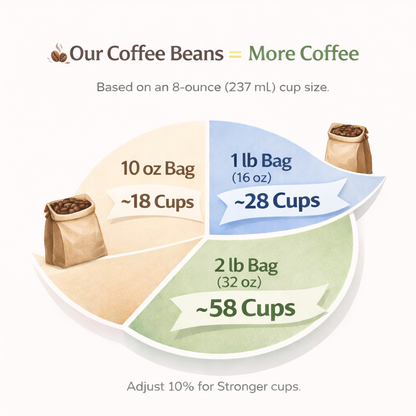 Our Coffee Beans = More Coffee

Based on an 8-ounce (237 mL) cup size.

10 oz Bag

~18 Cups

1 lb Bag
(16 oz)

~28 Cups

2 lb Bag
(32 oz)

~58 Cups

Adjust 10% for Stronger cups.